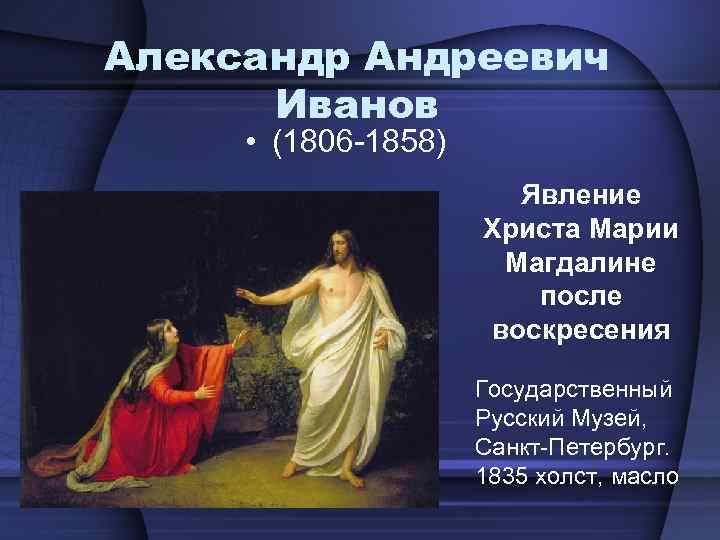 Александр Андреевич Иванов

• (1806-1858)

Явление Христа Марии Магдалине после воскресения

Государственный Русский Музей, Санкт-Петербург. 1835 холст, масло